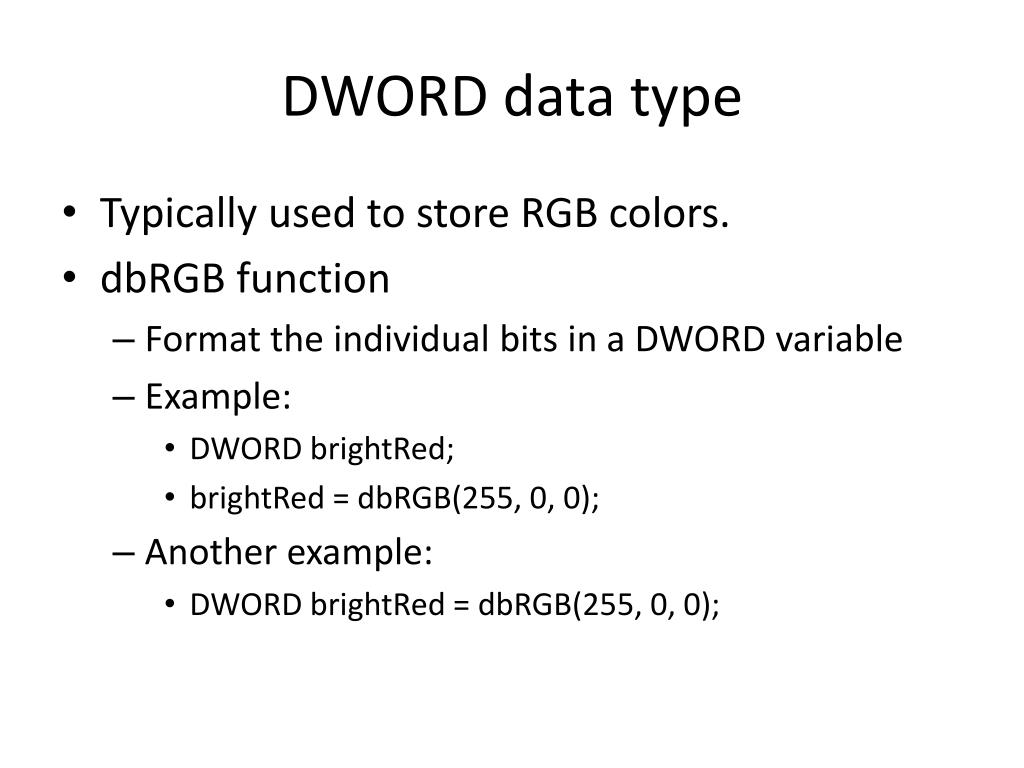 DWORD data type

• Typically used to store RGB colors.
• dbRGB function
– Format the individual bits in a DWORD variable
– Example:
• DWORD brightRed;
• brightRed = dbRGB(255, 0, 0);
– Another example:
• DWORD brightRed = dbRGB(255, 0, 0);